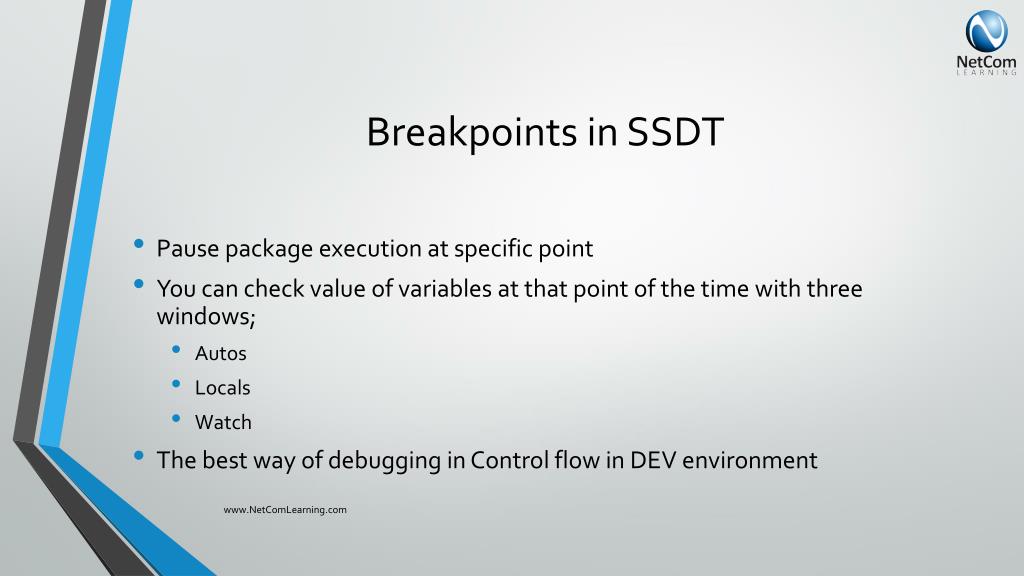 NetCom
LEARNING

Breakpoints in SSDT

• Pause package execution at specific point
• You can check value of variables at that point of the time with three windows;
  • Autos
  • Locals
  • Watch
• The best way of debugging in Control flow in DEV environment

www.NetComLearning.com